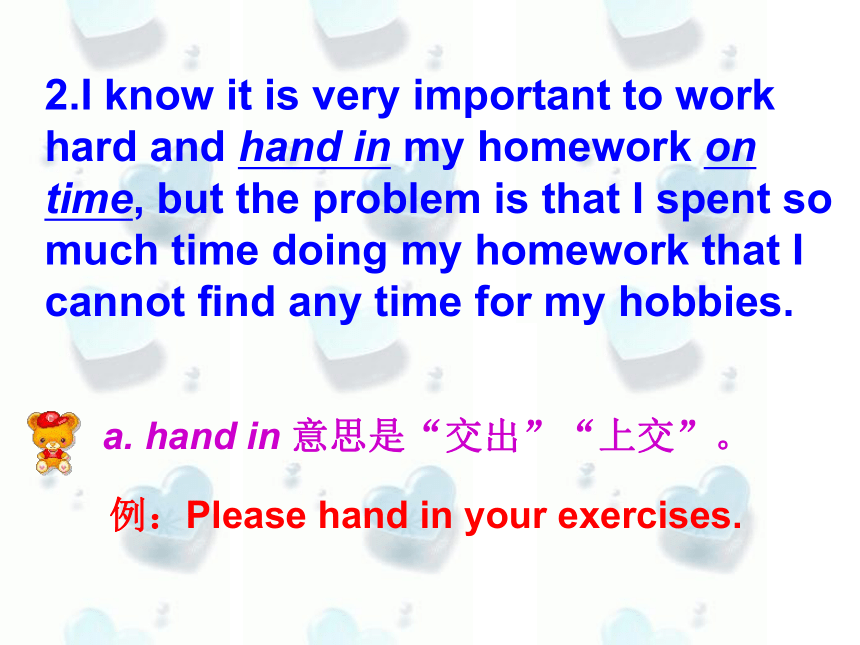 2.I know it is very important to work hard and hand in my homework on time, but the problem is that I spent so much time doing my homework that I cannot find any time for my hobbies.

a. hand in 意思是“交出”“上交”。

例：Please hand in your exercises.